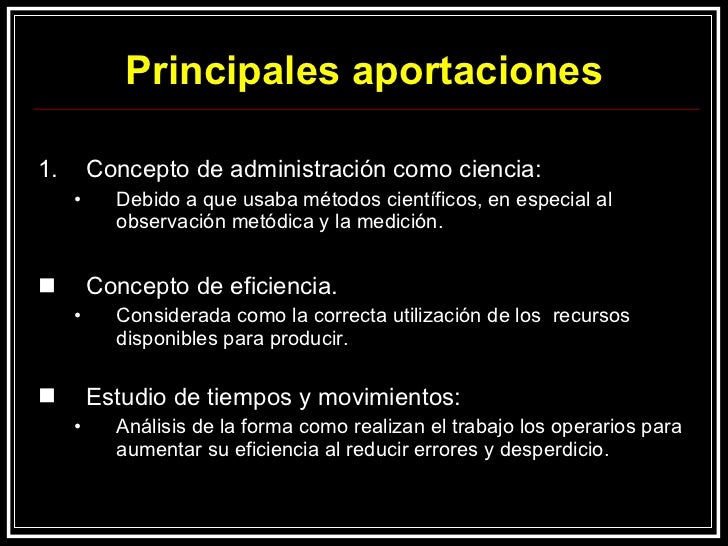 Principales aportaciones

1. Concepto de administración como ciencia:
• Debido a que usaba métodos científicos, en especial al observación metódica y la medición.

■ Concepto de eficiencia.
• Considerada como la correcta utilización de los recursos disponibles para producir.

■ Estudio de tiempos y movimientos:
• Análisis de la forma como realizan el trabajo los operarios para aumentar su eficiencia al reducir errores y desperdicio.